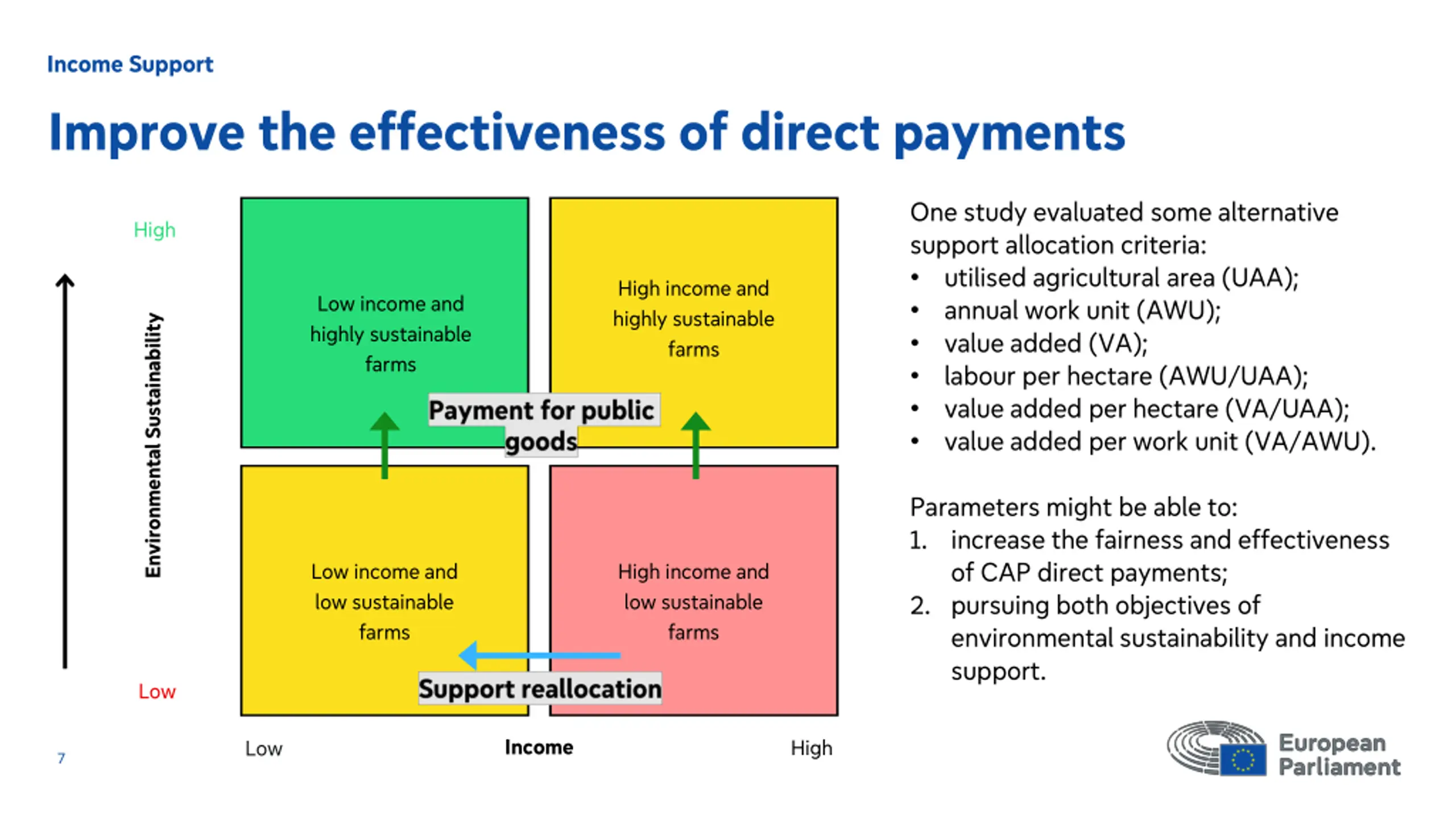 Income Support

Improve the effectiveness of direct payments

High

Environmental Sustainability

Low

Low income and highly sustainable farms

High income and highly sustainable farms

Payment for public goods

Low income and low sustainable farms

High income and low sustainable farms

Support reallocation

Low

Income

High

One study evaluated some alternative support allocation criteria:
• utilised agricultural area (UAA);
• annual work unit (AWU);
• value added (VA);
• labour per hectare (AWU/UAA);
• value added per hectare (VA/UAA);
• value added per work unit (VA/AWU).

Parameters might be able to:
1. increase the fairness and effectiveness of CAP direct payments;
2. pursuing both objectives of environmental sustainability and income support.

7

European Parliament